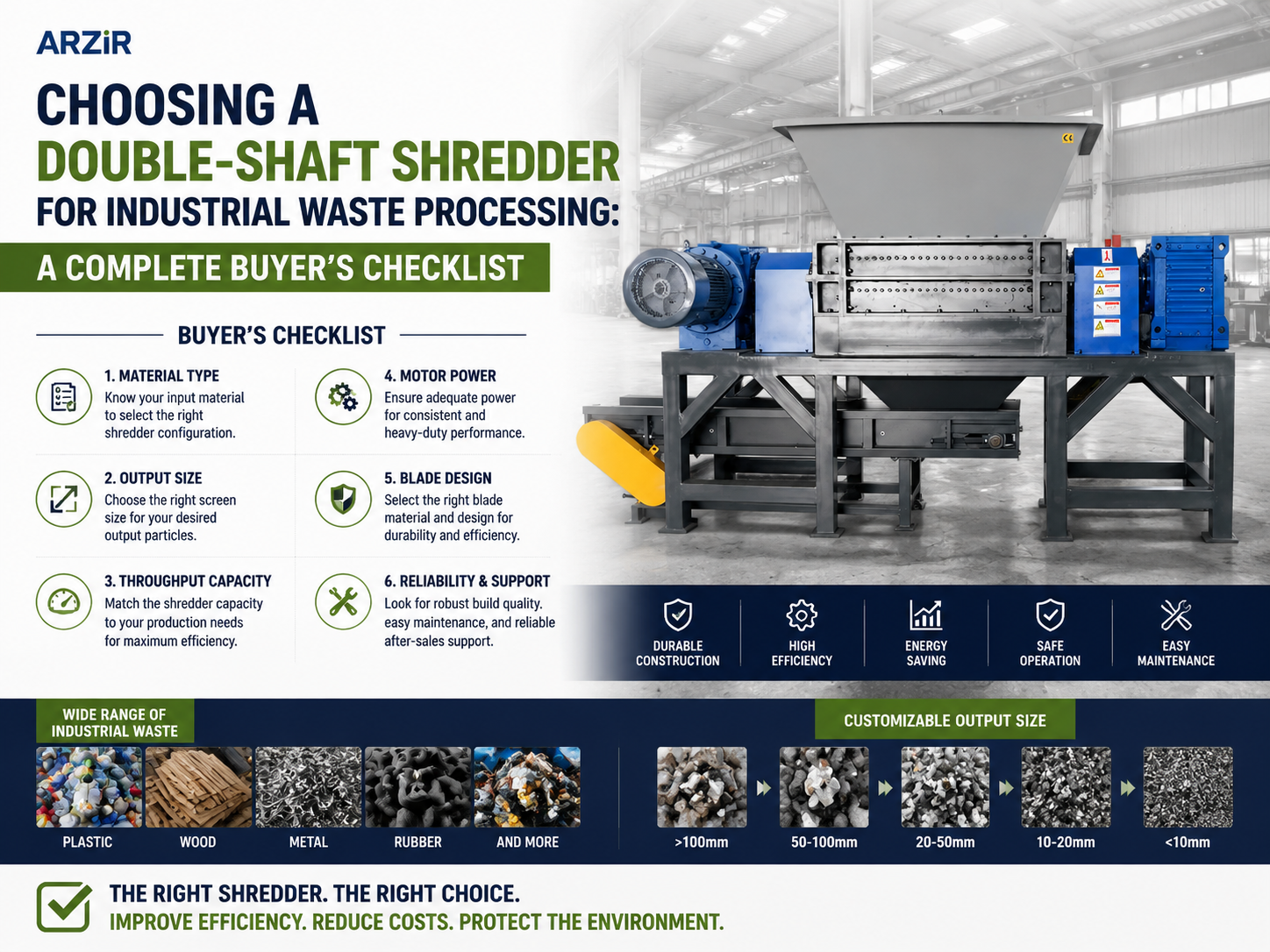 ARZiR

CHOOSING A DOUBLE-SHAFT SHREDDER FOR INDUSTRIAL WASTE PROCESSING:

A COMPLETE BUYER'S CHECKLIST

BUYER'S CHECKLIST

1. MATERIAL TYPE
Know your input material to select the right shredder configuration.

2. OUTPUT SIZE
Choose the right screen size for your desired output particles.

3. THROUGHPUT CAPACITY
Match the shredder capacity to your production needs for maximum efficiency.

4. MOTOR POWER
Ensure adequate power for consistent and heavy-duty performance.

5. BLADE DESIGN
Select the right blade material and design for durability and efficiency.

6. RELIABILITY & SUPPORT
Look for robust build quality. easy maintenance, and reliable after-sales support.

DURABLE CONSTRUCTION

HIGH EFFICIENCY

ENERGY SAVING

SAFE OPERATION

EASY MAINTENANCE

WIDE RANGE OF INDUSTRIAL WASTE

PLASTIC

WOOD

METAL

RUBBER

AND MORE

CUSTOMIZABLE OUTPUT SIZE

>100mm

50-100mm

20-50mm

10-20mm

<10mm

THE RIGHT SHREDDER. THE RIGHT CHOICE.
IMPROVE EFFICIENCY. REDUCE COSTS. PROTECT THE ENVIRONMENT.